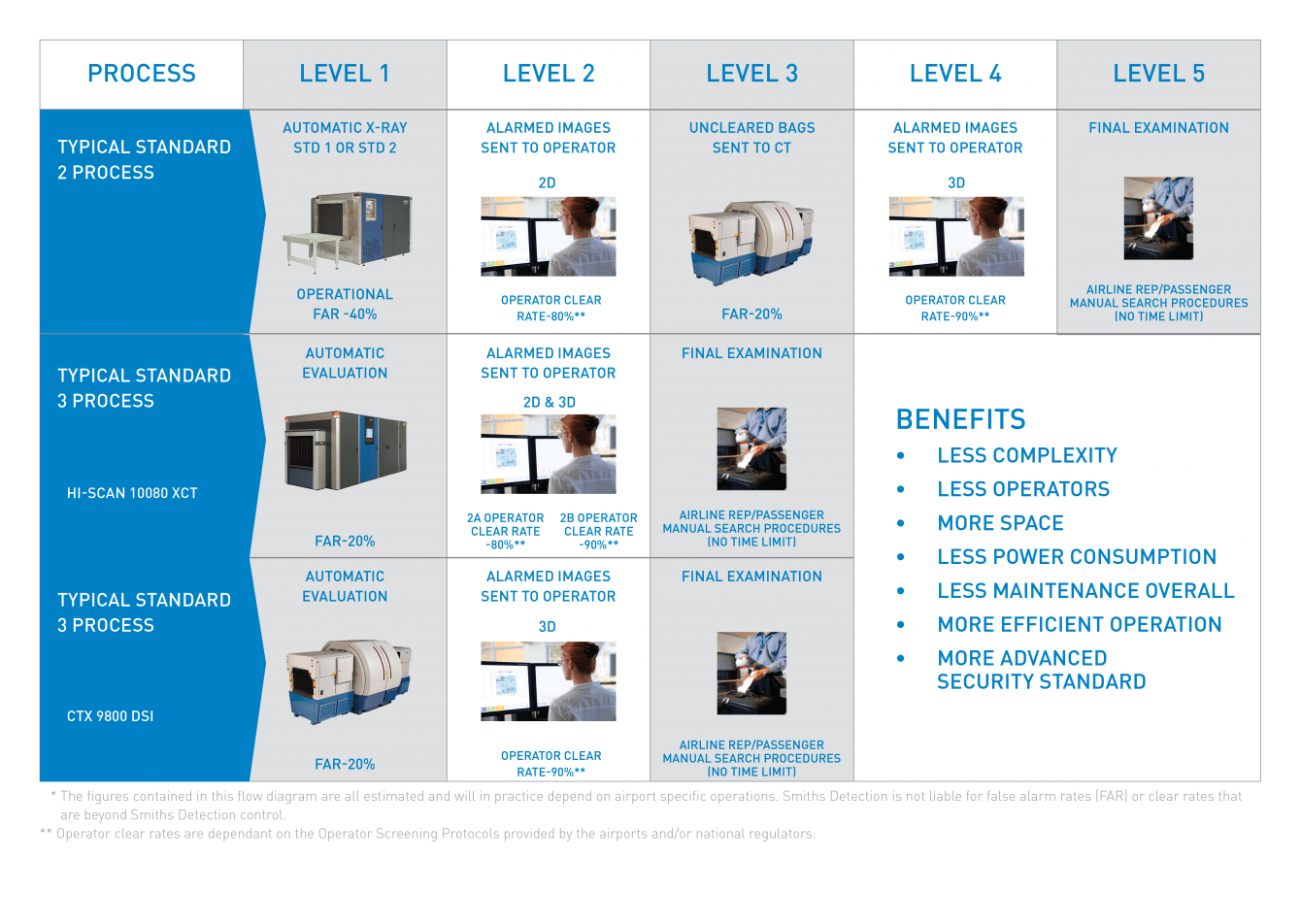 | PROCESS | LEVEL 1 | LEVEL 2 | LEVEL 3 | LEVEL 4 | LEVEL 5 |
|---|---|---|---|---|---|
| TYPICAL STANDARD 2 PROCESS | AUTOMATIC X-RAY STD 1 OR STD 2 OPERATIONAL FAR -40% | ALARMED IMAGES SENT TO OPERATOR 2D OPERATOR CLEAR RATE-80%** | UNCLEARED BAGS SENT TO CT FAR-20% | ALARMED IMAGES SENT TO OPERATOR 3D OPERATOR CLEAR RATE-90%** | FINAL EXAMINATION AIRLINE REP/PASSENGER MANUAL SEARCH PROCEDURES (NO TIME LIMIT) |
| TYPICAL STANDARD 3 PROCESS HI-SCAN 10080 XCT | AUTOMATIC EVALUATION FAR-20% | ALARMED IMAGES SENT TO OPERATOR 2D & 3D 2A OPERATOR CLEAR RATE -80%** 2B OPERATOR CLEAR RATE -90%** | FINAL EXAMINATION AIRLINE REP/PASSENGER MANUAL SEARCH PROCEDURES (NO TIME LIMIT) | | |
| TYPICAL STANDARD 3 PROCESS CTX 9800 DSI | AUTOMATIC EVALUATION FAR-20% | ALARMED IMAGES SENT TO OPERATOR 3D OPERATOR CLEAR RATE-90%** | FINAL EXAMINATION AIRLINE REP/PASSENGER MANUAL SEARCH PROCEDURES (NO TIME LIMIT) | | |

BENEFITS
• LESS COMPLEXITY
• LESS OPERATORS
• MORE SPACE
• LESS POWER CONSUMPTION
• LESS MAINTENANCE OVERALL
• MORE EFFICIENT OPERATION
• MORE ADVANCED SECURITY STANDARD

* The figures contained in this flow diagram are all estimated and will in practice depend on airport specific operations. Smiths Detection is not liable for false alarm rates (FAR) or clear rates that are beyond Smiths Detection control.
** Operator clear rates are dependant on the Operator Screening Protocols provided by the airports and/or national regulators.